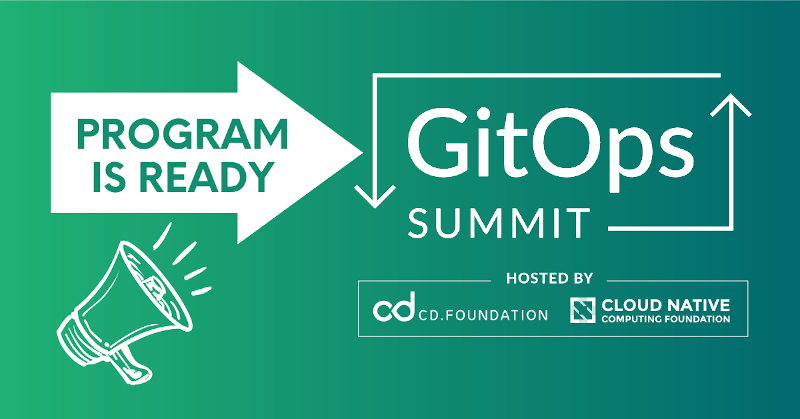 PROGRAM IS READY

GitOps SUMMIT

HOSTED BY

cd CD.FOUNDATION

CLOUD NATIVE COMPUTING FOUNDATION